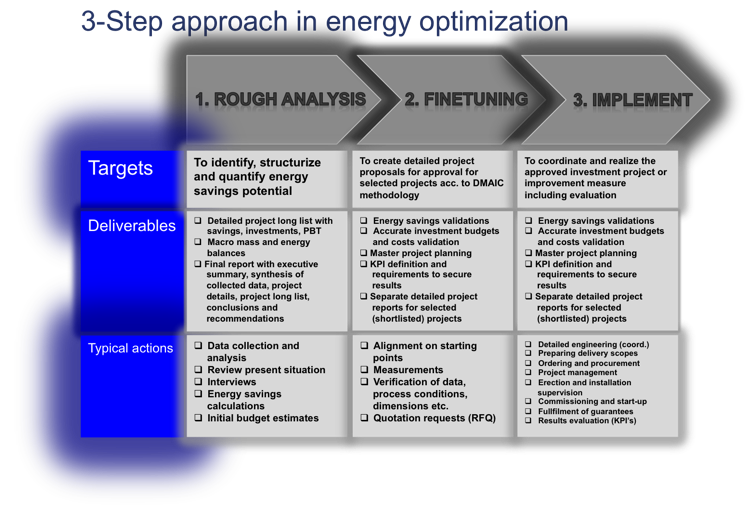 3-Step approach in energy optimization

| | 1. ROUGH ANALYSIS | 2. FINETUNING | 3. IMPLEMENT |
|---|---|---|---|
| Targets | To identify, structurize and quantify energy savings potential | To create detailed project proposals for approval for selected projects acc. to DMAIC methodology | To coordinate and realize the approved investment project or improvement measure including evaluation |
| Deliverables | ❑ Detailed project long list with savings, investments, PBT ❑ Macro mass and energy balances ❑ Final report with executive summary, synthesis of collected data, project details, project long list, conclusions and recommendations | ❑ Energy savings validations ❑ Accurate investment budgets and costs validation ❑ Master project planning ❑ KPI definition and requirements to secure results ❑ Separate detailed project reports for selected (shortlisted) projects | ❑ Energy savings validations ❑ Accurate investment budgets and costs validation ❑ Master project planning ❑ KPI definition and requirements to secure results ❑ Separate detailed project reports for selected (shortlisted) projects |
| Typical actions | ❑ Data collection and analysis ❑ Review present situation ❑ Interviews ❑ Energy savings calculations ❑ Initial budget estimates | ❑ Alignment on starting points ❑ Measurements ❑ Verification of data, process conditions, dimensions etc. ❑ Quotation requests (RFQ) | ❑ Detailed engineering (coord.) ❑ Preparing delivery scopes ❑ Ordering and procurement ❑ Project management ❑ Erection and installation supervision ❑ Commissioning and start-up ❑ Fullfilment of guarantees ❑ Results evaluation (KPI's) |